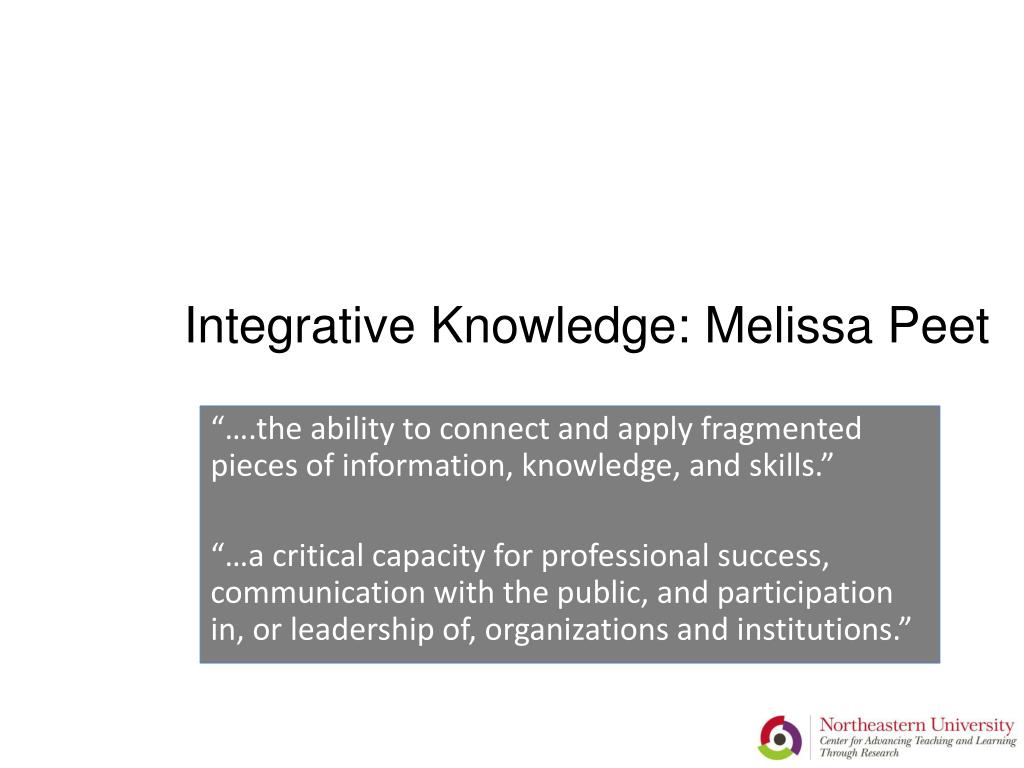 Integrative Knowledge: Melissa Peet

“….the ability to connect and apply fragmented pieces of information, knowledge, and skills.”

“…a critical capacity for professional success, communication with the public, and participation in, or leadership of, organizations and institutions.”

Northeastern University
Center for Advancing Teaching and Learning Through Research